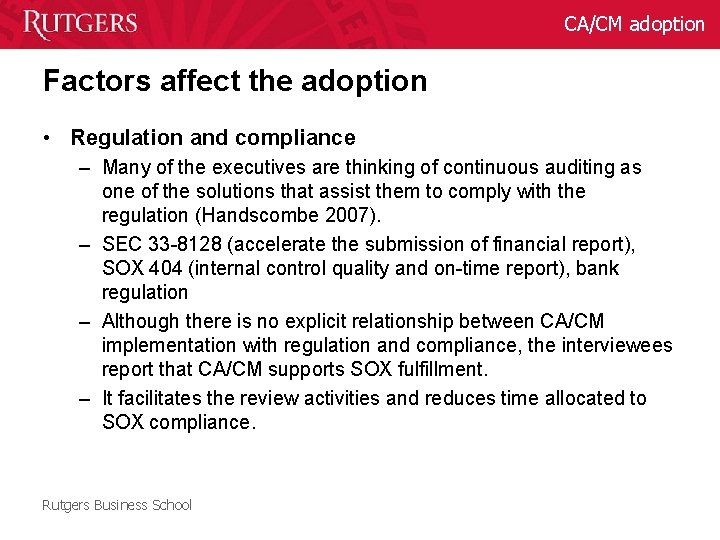 RUTGERS

CA/CM adoption

Factors affect the adoption

• Regulation and compliance
 – Many of the executives are thinking of continuous auditing as one of the solutions that assist them to comply with the regulation (Handscombe 2007).
 – SEC 33-8128 (accelerate the submission of financial report), SOX 404 (internal control quality and on-time report), bank regulation
 – Although there is no explicit relationship between CA/CM implementation with regulation and compliance, the interviewees report that CA/CM supports SOX fulfillment.
 – It facilitates the review activities and reduces time allocated to SOX compliance.

Rutgers Business School